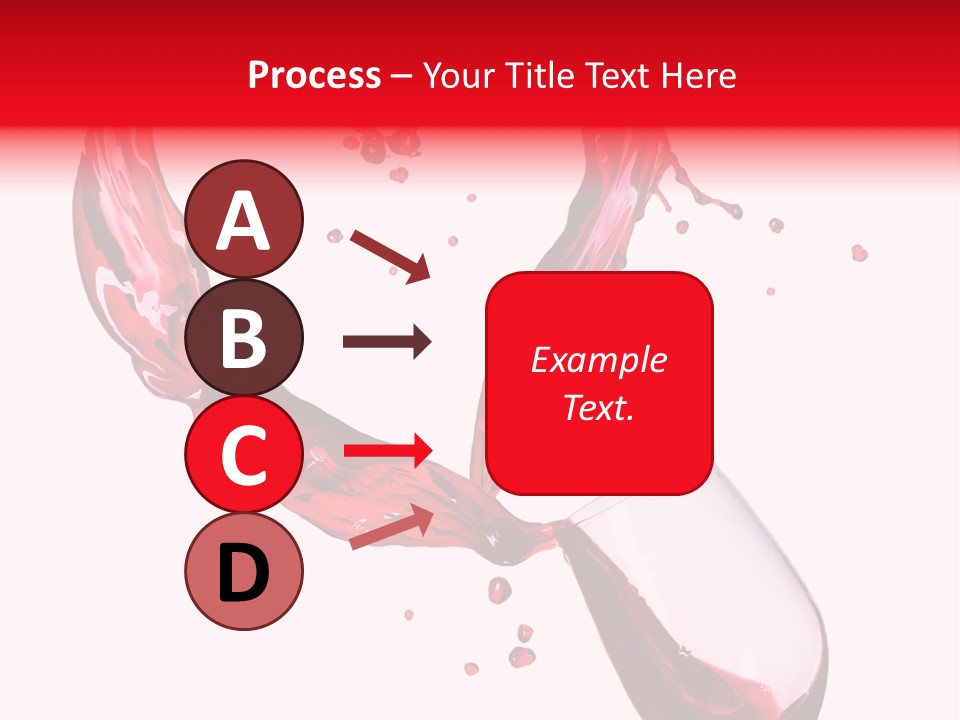 Process – Your Title Text Here

A

B

C

D

Example Text.